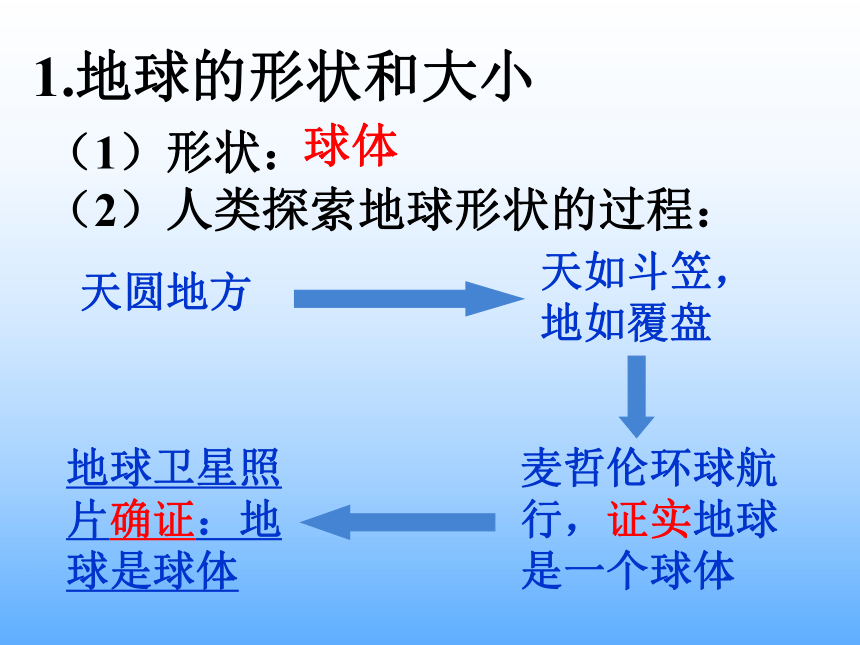 1.地球的形状和大小

（1）形状：球体

（2）人类探索地球形状的过程：

天圆地方

天如斗笠，地如覆盘

麦哲伦环球航行，证实地球是一个球体

地球卫星照片确证：地球是球体